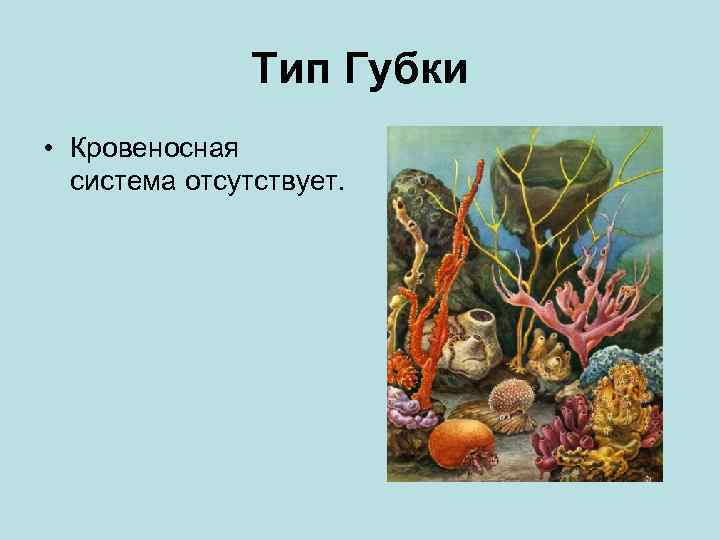 Тип Губки

• Кровеносная система отсутствует.